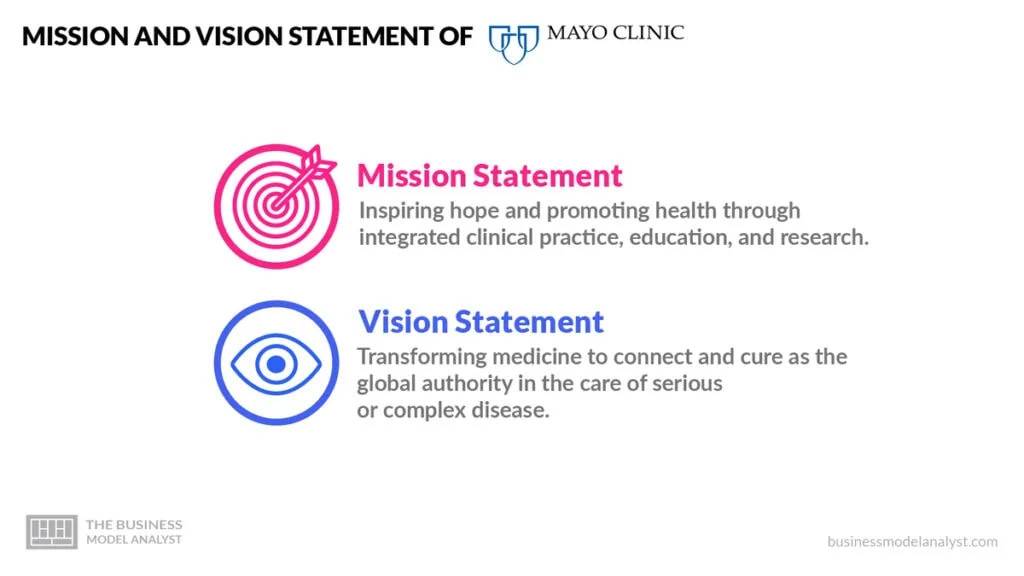 MISSION AND VISION STATEMENT OF MAYO CLINIC

Mission Statement
Inspiring hope and promoting health through integrated clinical practice, education, and research.

Vision Statement
Transforming medicine to connect and cure as the global authority in the care of serious or complex disease.

THE BUSINESS MODEL ANALYST

businessmodelanalyst.com